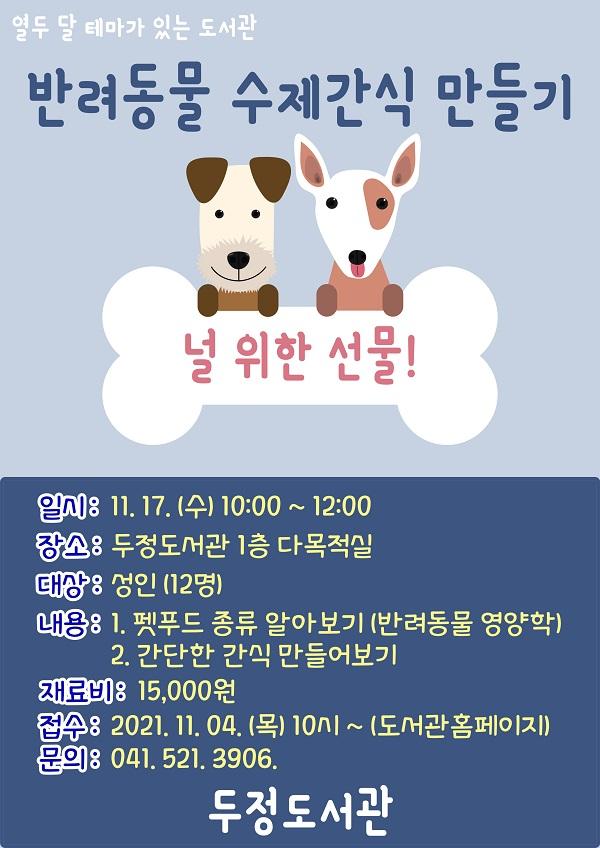 열두 달 테마가 있는 도서관

반려동물 수제간식 만들기

널 위한 선물!

일시: 11. 17. (수) 10:00 ~ 12:00
장소: 두정도서관 1층 다목적실
대상: 성인 (12명)
내용: 1. 펫푸드 종류 알아보기 (반려동물 영양학)
2. 간단한 간식 만들어보기
재료비: 15,000원
접수: 2021. 11. 04. (목) 10시 ~ (도서관홈페이지)
문의: 041. 521. 3906.

두정도서관